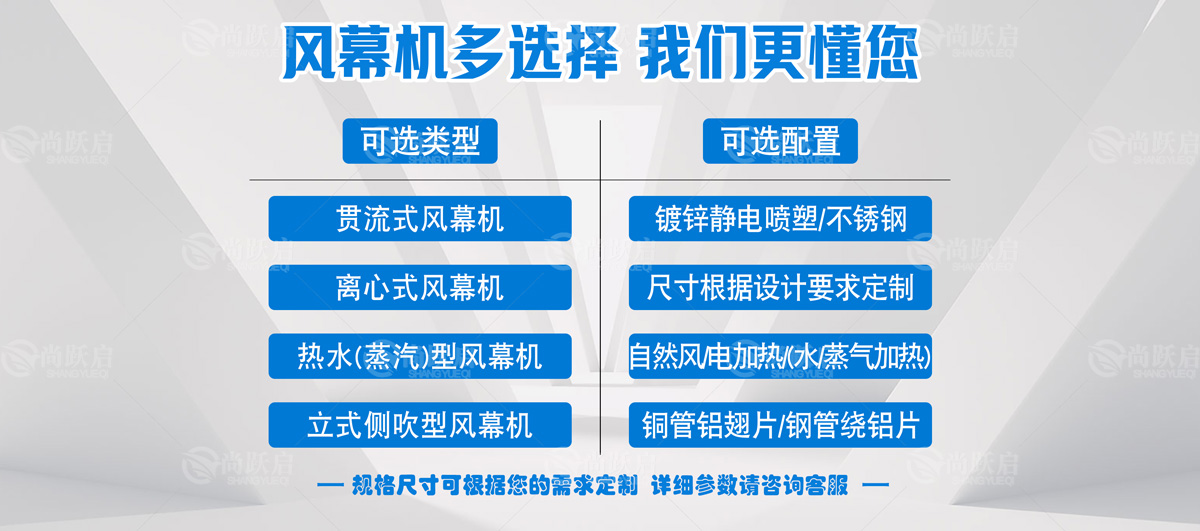 风幕机多选择 我们更懂您

可选类型

贯流式风幕机

离心式风幕机

热水(蒸汽)型风幕机

立式侧吹型风幕机

可选配置

镀锌静电喷塑/不锈钢

尺寸根据设计要求定制

自然风/电加热(水/蒸气加热)

铜管铝翅片/钢管绕铝片

— 规格尺寸可根据您的需求定制 详细参数请咨询客服 —

尚跃启 SHANGYUEQI